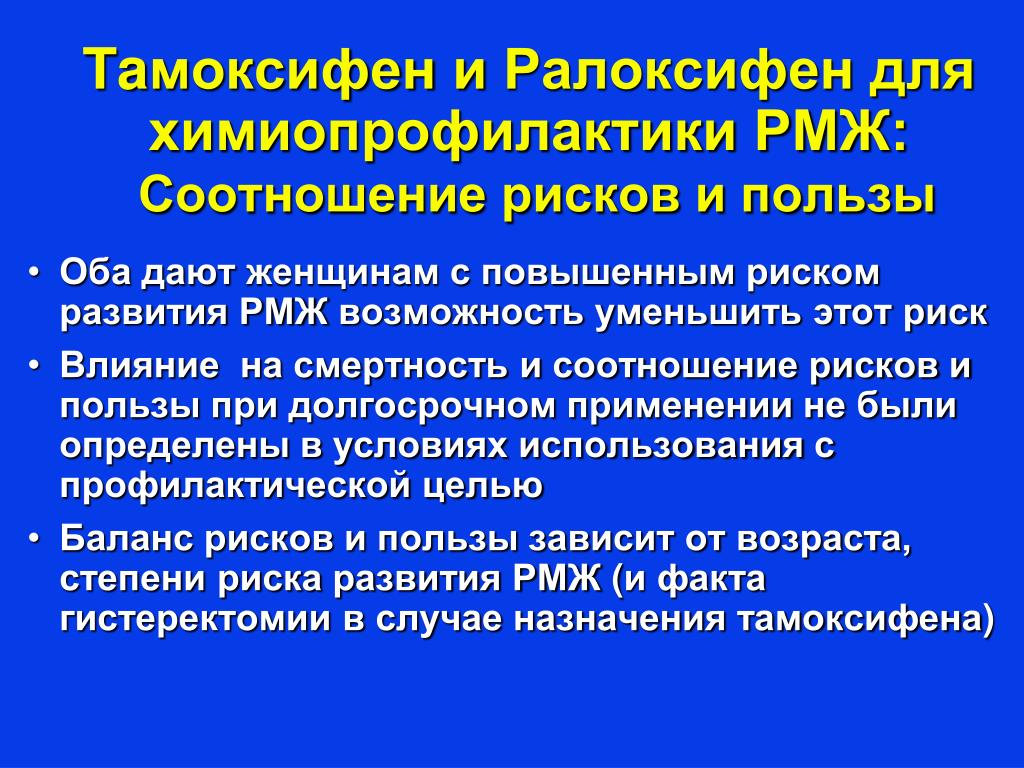 Тамоксифен и Ралоксифен для химиопрофилактики РМЖ:
Соотношение рисков и пользы

• Оба дают женщинам с повышенным риском развития РМЖ возможность уменьшить этот риск
• Влияние на смертность и соотношение рисков и пользы при долгосрочном применении не были определены в условиях использования с профилактической целью
• Баланс рисков и пользы зависит от возраста, степени риска развития РМЖ (и факта гистеректомии в случае назначения тамоксифена)